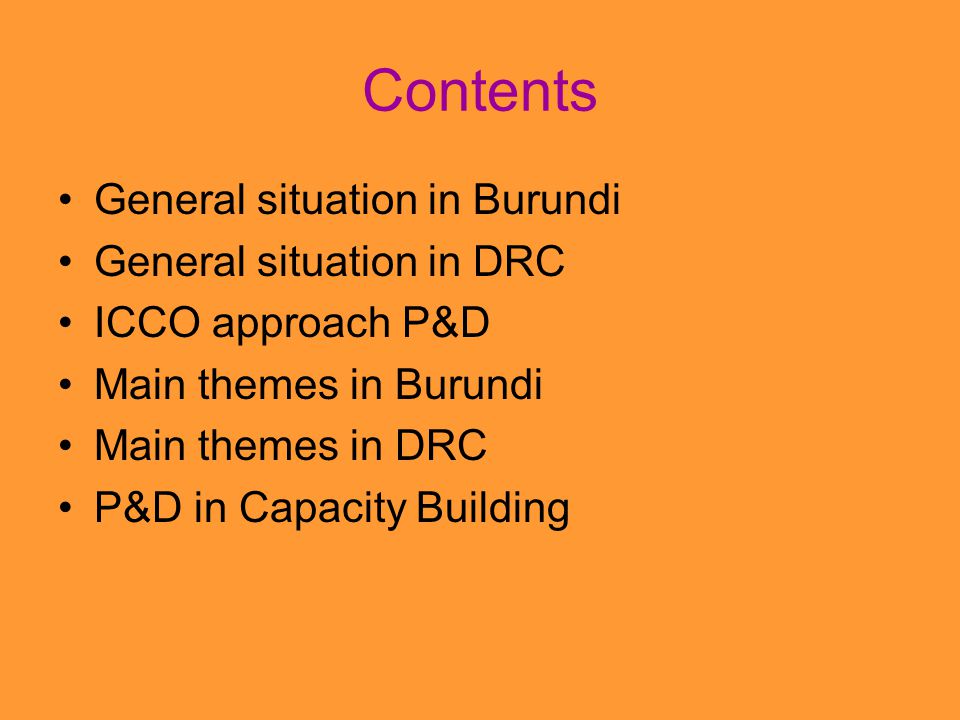 Contents

• General situation in Burundi
• General situation in DRC
• ICCO approach P&D
• Main themes in Burundi
• Main themes in DRC
• P&D in Capacity Building